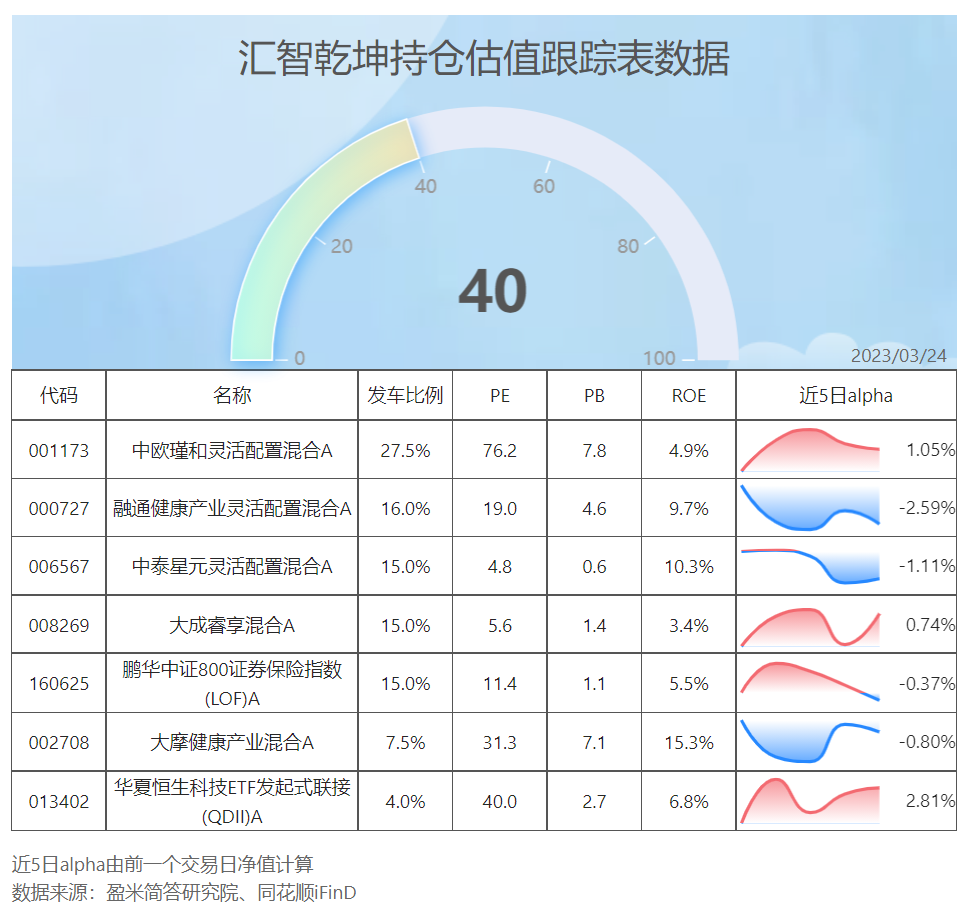 汇智乾坤持仓估值跟踪表数据

0
20
40
60
80
100

40

2023/03/24

| 代码 | 名称 | 发车比例 | PE | PB | ROE | 近5日alpha |
|---|---|---|---|---|---|---|
| 001173 | 中欧瑾和灵活配置混合A | 27.5% | 76.2 | 7.8 | 4.9% | 1.05% |
| 000727 | 融通健康产业灵活配置混合A | 16.0% | 19.0 | 4.6 | 9.7% | -2.59% |
| 006567 | 中泰星元灵活配置混合A | 15.0% | 4.8 | 0.6 | 10.3% | -1.11% |
| 008269 | 大成睿享混合A | 15.0% | 5.6 | 1.4 | 3.4% | 0.74% |
| 160625 | 鹏华中证800证券保险指数(LOF)A | 15.0% | 11.4 | 1.1 | 5.5% | -0.37% |
| 002708 | 大摩健康产业混合A | 7.5% | 31.3 | 7.1 | 15.3% | -0.80% |
| 013402 | 华夏恒生科技ETF发起式联接(QDII)A | 4.0% | 40.0 | 2.7 | 6.8% | 2.81% |

近5日alpha由前一个交易日净值计算
数据来源：盈米简答研究院、同花顺iFinD